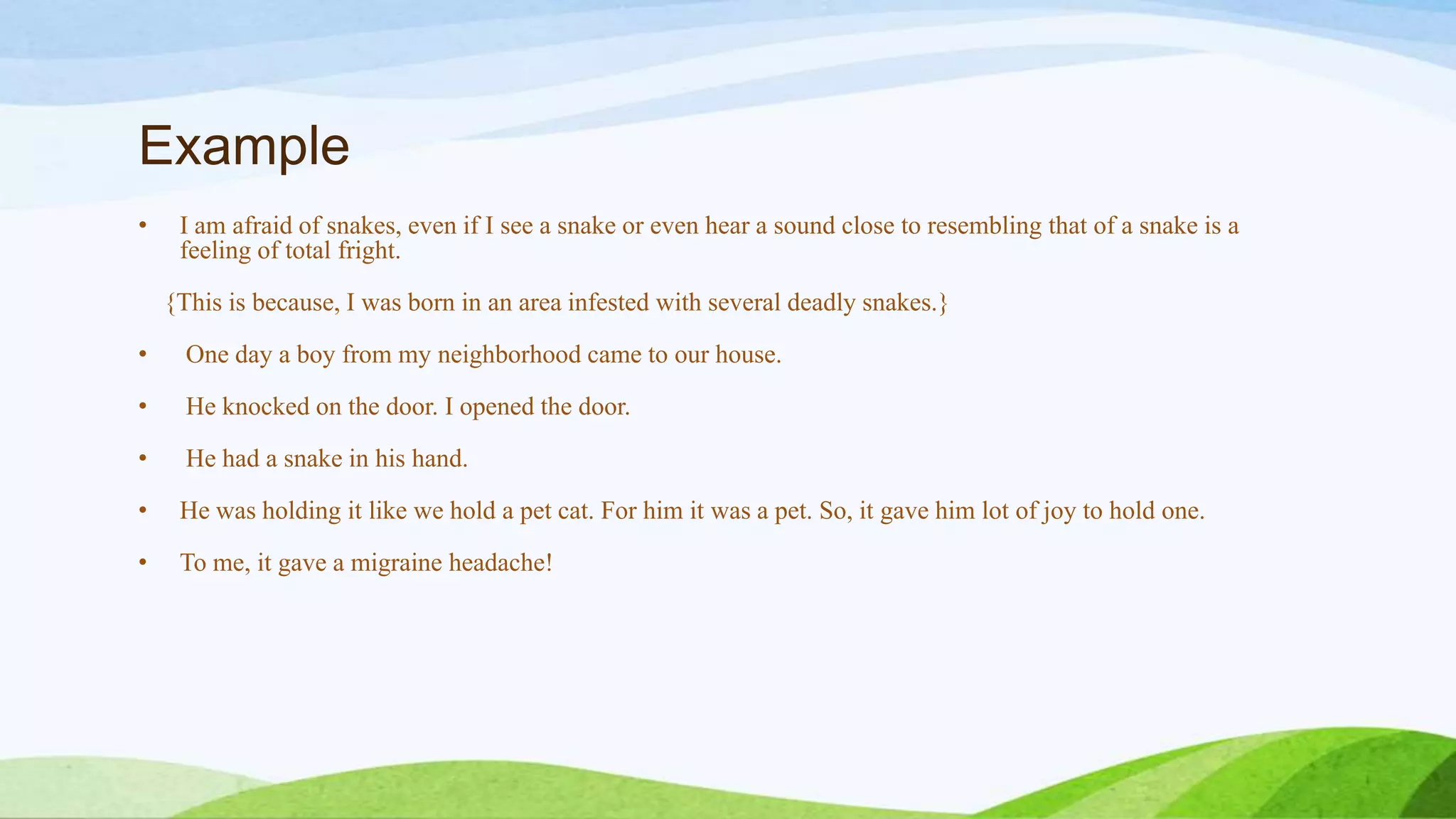 Example

• I am afraid of snakes, even if I see a snake or even hear a sound close to resembling that of a snake is a feeling of total fright.

{This is because, I was born in an area infested with several deadly snakes.}

• One day a boy from my neighborhood came to our house.

• He knocked on the door. I opened the door.

• He had a snake in his hand.

• He was holding it like we hold a pet cat. For him it was a pet. So, it gave him lot of joy to hold one.

• To me, it gave a migraine headache!